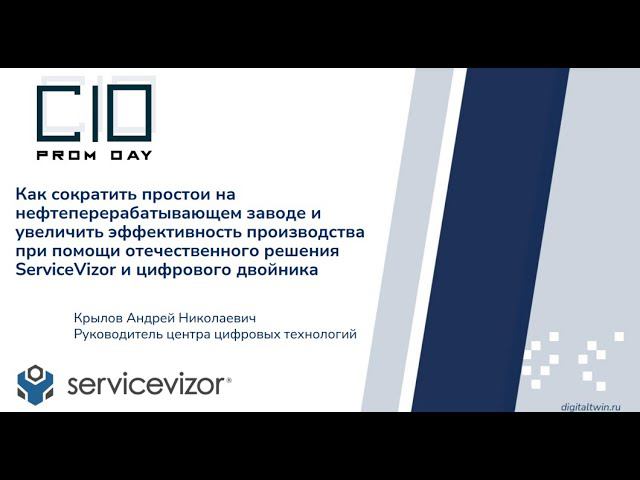 CIO
PROM DAY

Как сократить простои на нефтеперерабатывающем заводе и увеличить эффективность производства при помощи отечественного решения ServiceVizor и цифрового двойника

Крылов Андрей Николаевич
Руководитель центра цифровых технологий

servicevizor®

digitaltwin.ru